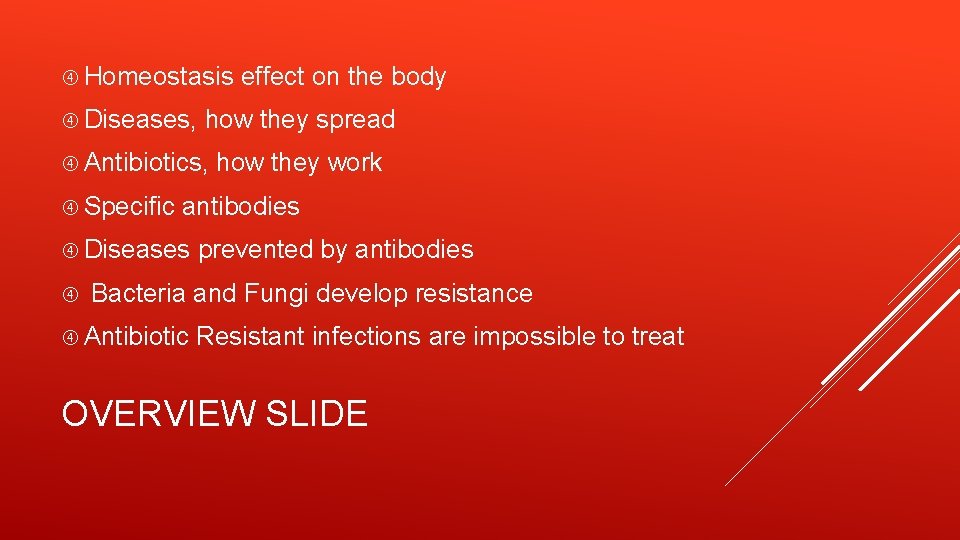 Homeostasis effect on the body

Diseases, how they spread

Antibiotics, how they work

Specific antibodies

Diseases prevented by antibodies

Bacteria and Fungi develop resistance

Antibiotic Resistant infections are impossible to treat

OVERVIEW SLIDE